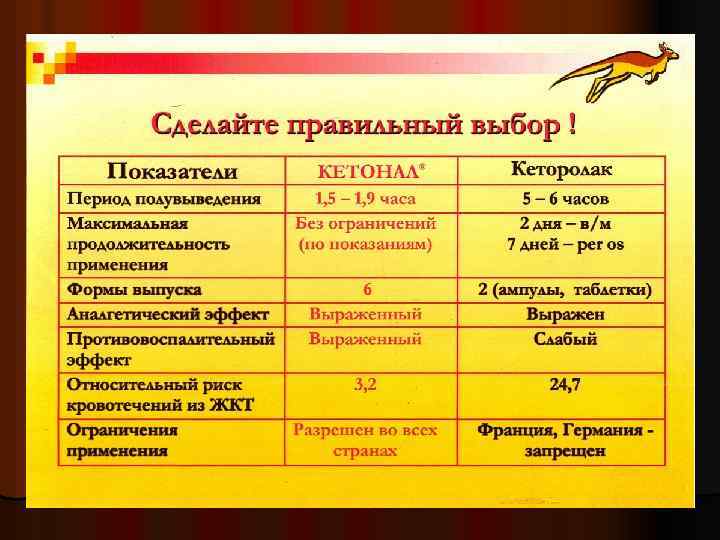 Сделайте правильный выбор !

| Показатели | КЕТОНАЛ® | Кеторолак |
|---|---|---|
| Период полувыведения | 1,5 – 1,9 часа | 5 – 6 часов |
| Максимальная продолжительность применения | Без ограничений (по показаниям) | 2 дня – в/м 7 дней – per os |
| Формы выпуска | 6 | 2 (ампулы, таблетки) |
| Аналгетический эффект | Выраженный | Выражен |
| Противовоспалительный эффект | Выраженный | Слабый |
| Относительный риск кровотечений из ЖКТ | 3,2 | 24,7 |
| Ограничения применения | Разрешен во всех странах | Франция, Германия - запрещен |